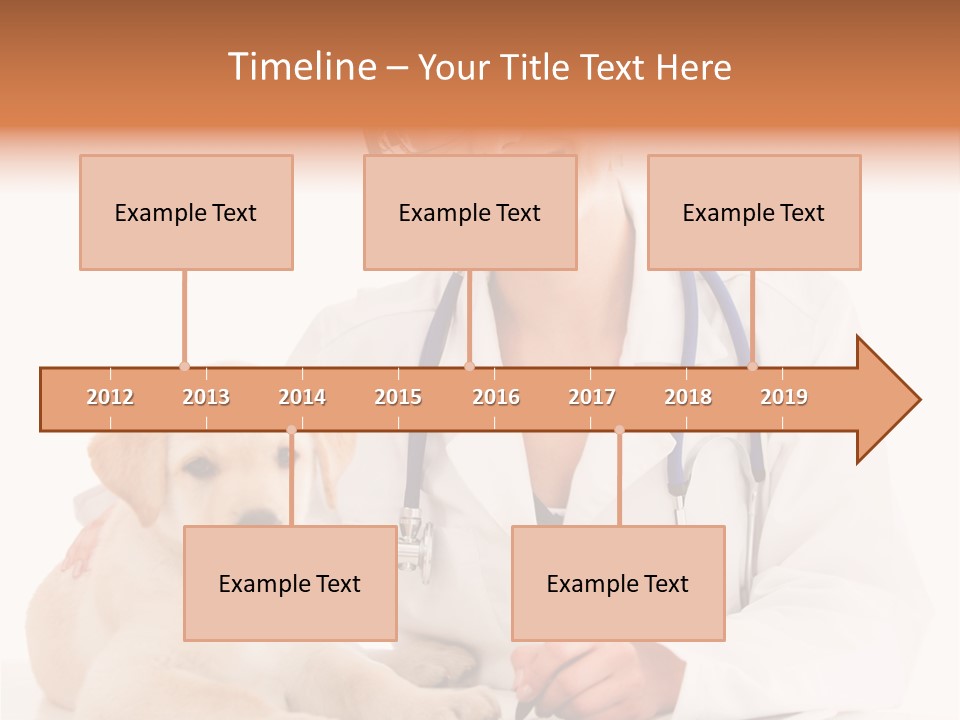 Timeline – Your Title Text Here

Example Text

Example Text

Example Text

2012 2013 2014 2015 2016 2017 2018 2019

Example Text

Example Text